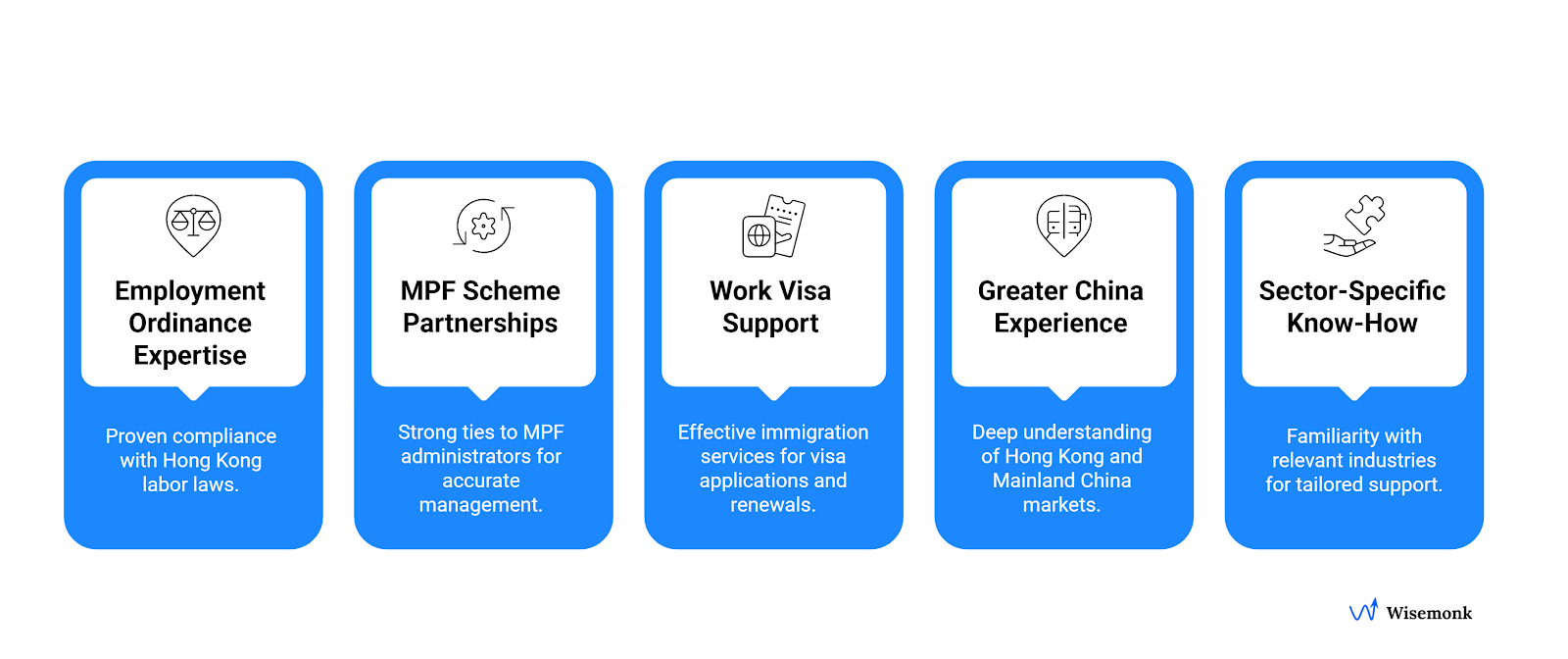 Employment Ordinance Expertise

Proven compliance with Hong Kong labor laws.

MPF Scheme Partnerships

Strong ties to MPF administrators for accurate management.

Work Visa Support

Effective immigration services for visa applications and renewals.

Greater China Experience

Deep understanding of Hong Kong and Mainland China markets.

Sector-Specific Know-How

Familiarity with relevant industries for tailored support.

Wisemonk